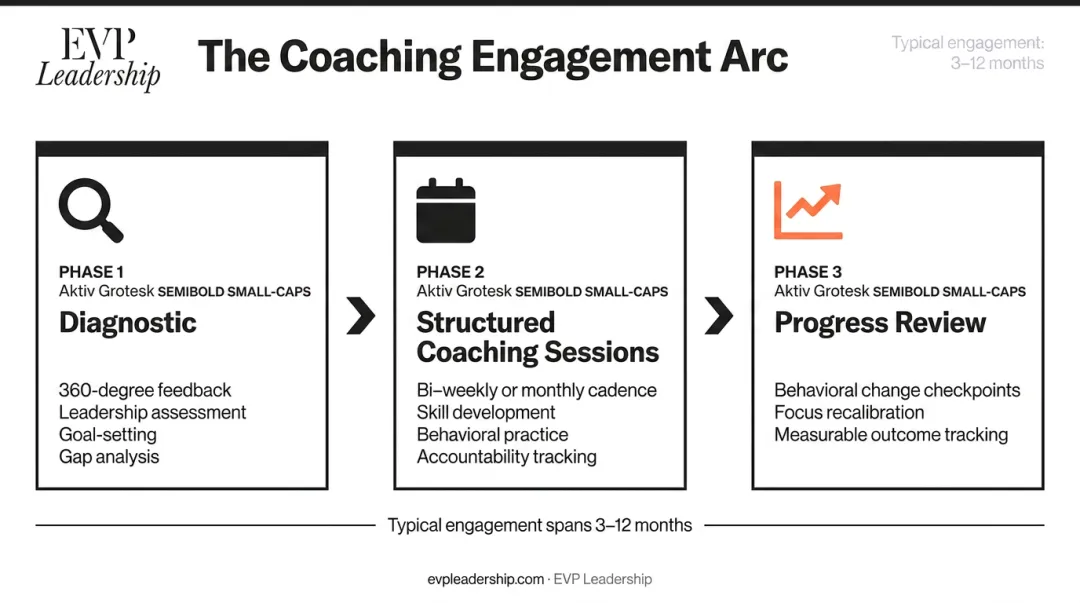 EVP
Leadership

The Coaching Engagement Arc

Typical engagement:
3–12 months

PHASE 1
Aktiv Grotesk SEMIBOLD SMALL-CAPS
Diagnostic

360-degree feedback
Leadership assessment
Goal-setting
Gap analysis

PHASE 2
Aktiv Grotesk SEMIBOLD SMALL-CAPS
Structured Coaching Sessions

Bi–weekly or monthly cadence
Skill development
Behavioral practice
Accountability tracking

PHASE 3
Aktiv Grotesk SEMIBOLD SMALL-CAPS
Progress Review

Behavioral change checkpoints
Focus recalibration
Measurable outcome tracking

Typical engagement spans 3–12 months

evpleadership.com · EVP Leadership